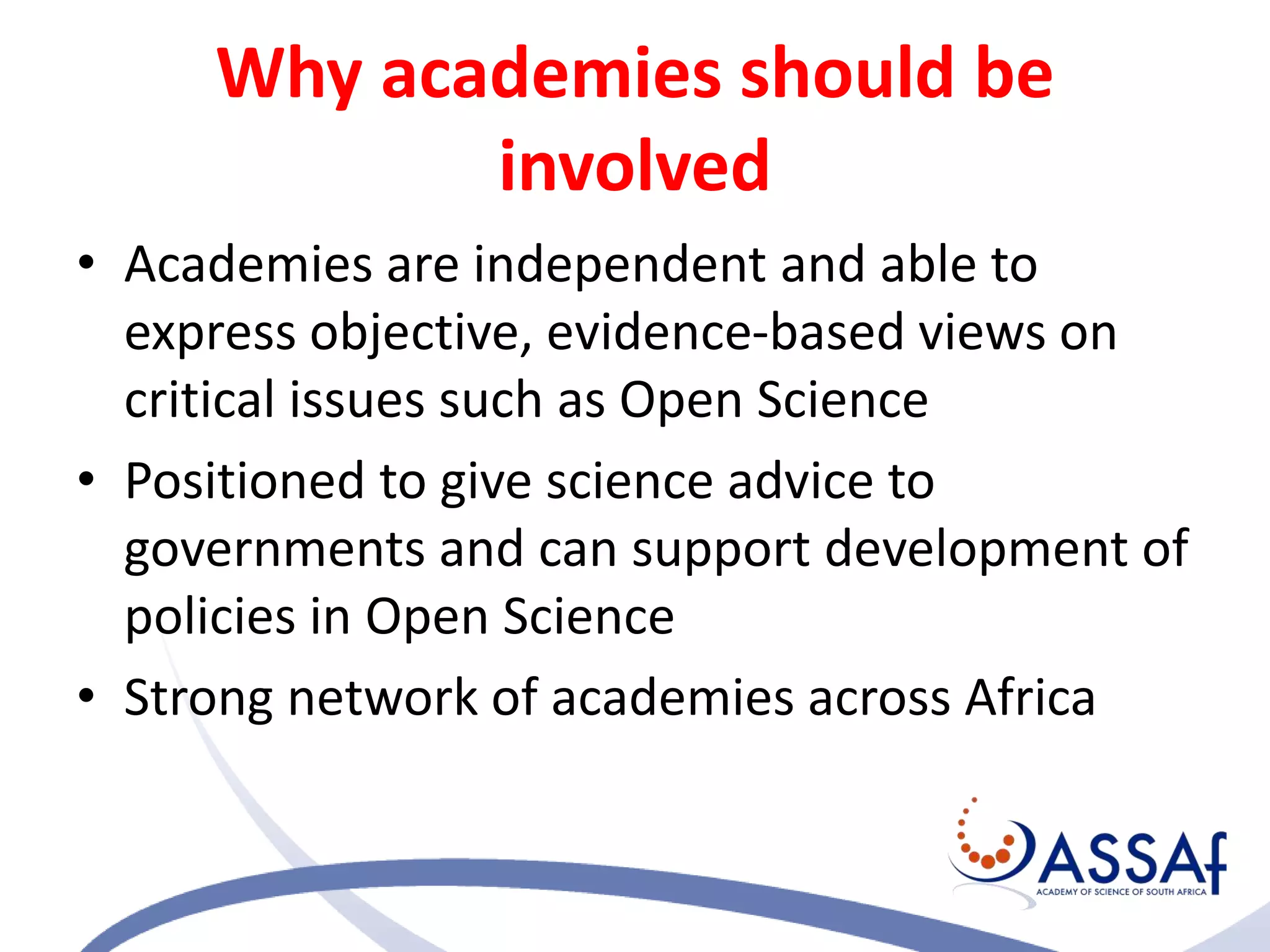 Why academies should be involved

• Academies are independent and able to express objective, evidence-based views on critical issues such as Open Science
• Positioned to give science advice to governments and can support development of policies in Open Science
• Strong network of academies across Africa

ASSAf
ACADEMY OF SCIENCE OF SOUTH AFRICA